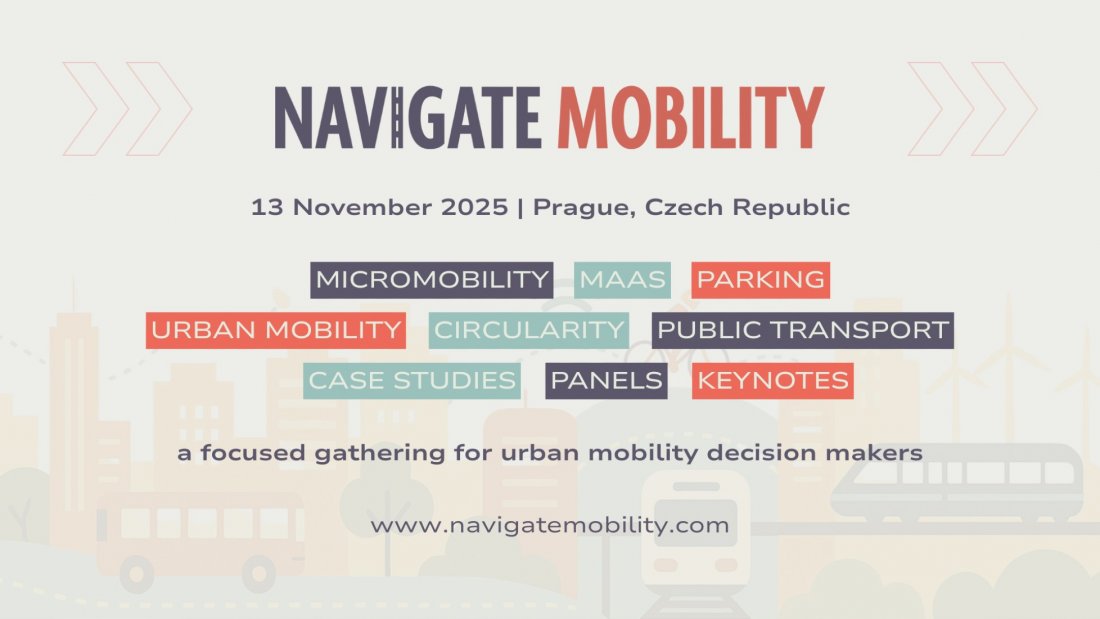 NAVIGATE MOBILITY

13 November 2025 | Prague, Czech Republic

MICROMOBILITY MAAS PARKING
URBAN MOBILITY CIRCULARITY PUBLIC TRANSPORT
CASE STUDIES PANELS KEYNOTES

a focused gathering for urban mobility decision makers

www.navigatemobility.com